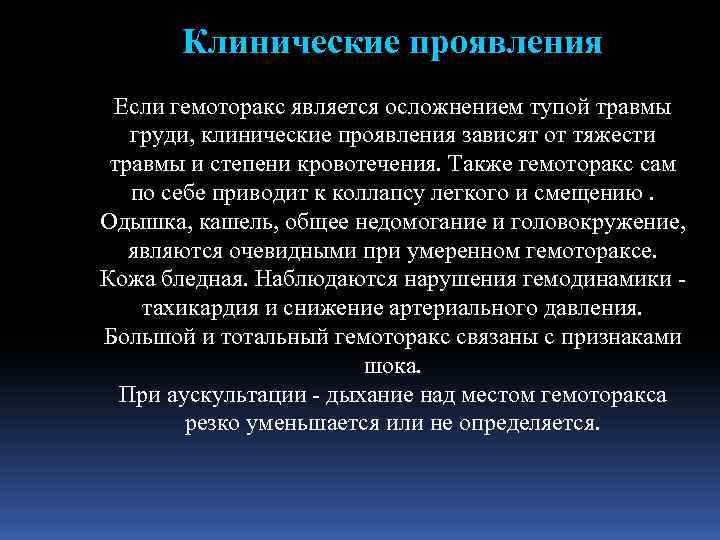 Клинические проявления

Если гемоторакс является осложнением тупой травмы груди, клинические проявления зависят от тяжести травмы и степени кровотечения. Также гемоторакс сам по себе приводит к коллапсу легкого и смещению . Одышка, кашель, общее недомогание и головокружение, являются очевидными при умеренном гемотораксе. Кожа бледная. Наблюдаются нарушения гемодинамики - тахикардия и снижение артериального давления. Большой и тотальный гемоторакс связаны с признаками шока.

При аускультации - дыхание над местом гемоторакса резко уменьшается или не определяется.